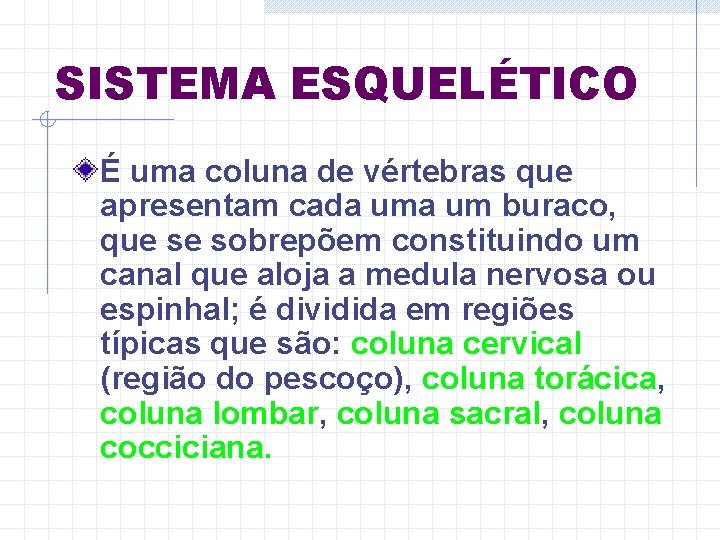 SISTEMA ESQUELÉTICO

É uma coluna de vértebras que apresentam cada uma um buraco, que se sobrepõem constituindo um canal que aloja a medula nervosa ou espinhal; é dividida em regiões típicas que são: coluna cervical (região do pescoço), coluna torácica, coluna lombar, coluna sacral, coluna cocciciana.